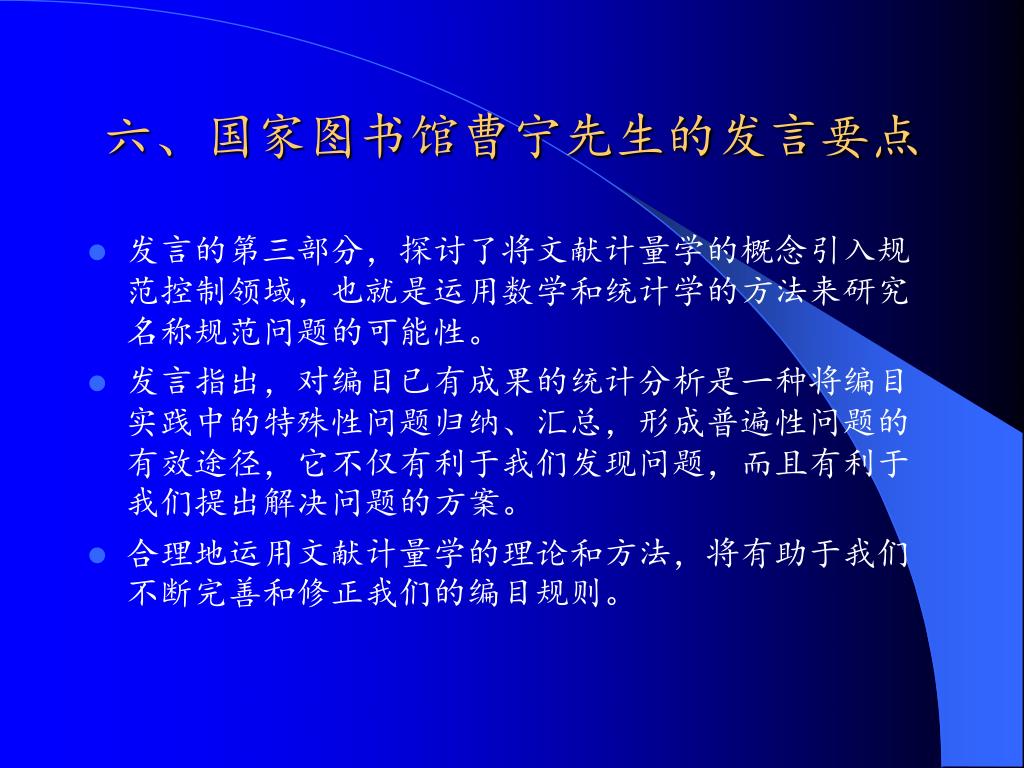 六、国家图书馆曹宁先生的发言要点

发言的第三部分，探讨了将文献计量学的概念引入规范控制领域，也就是运用数学和统计学的方法来研究名称规范问题的可能性。

发言指出，对编目已有成果的统计分析是一种将编目实践中的特殊性问题归纳、汇总，形成普遍性问题的有效途径，它不仅有利于我们发现问题，而且有利于我们提出解决问题的方案。

合理地运用文献计量学的理论和方法，将有助于我们不断完善和修正我们的编目规则。